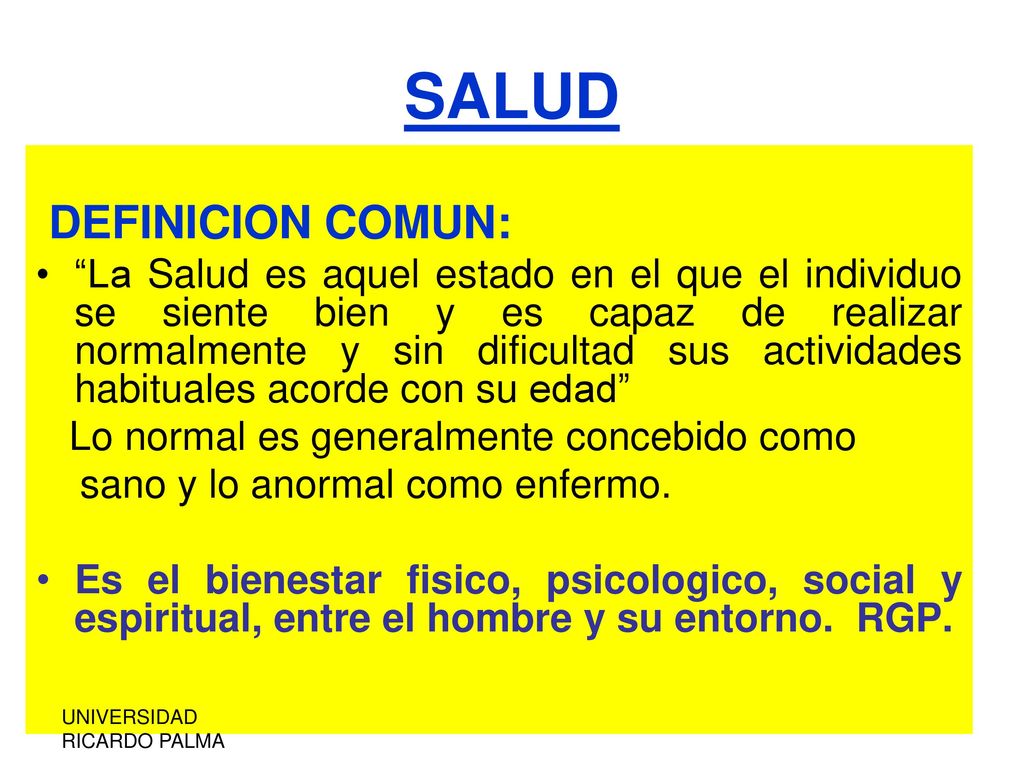 SALUD

DEFINICION COMUN:

• “La Salud es aquel estado en el que el individuo se siente bien y es capaz de realizar normalmente y sin dificultad sus actividades habituales acorde con su edad”

Lo normal es generalmente concebido como sano y lo anormal como enfermo.

• Es el bienestar fisico, psicologico, social y espiritual, entre el hombre y su entorno. RGP.

UNIVERSIDAD RICARDO PALMA